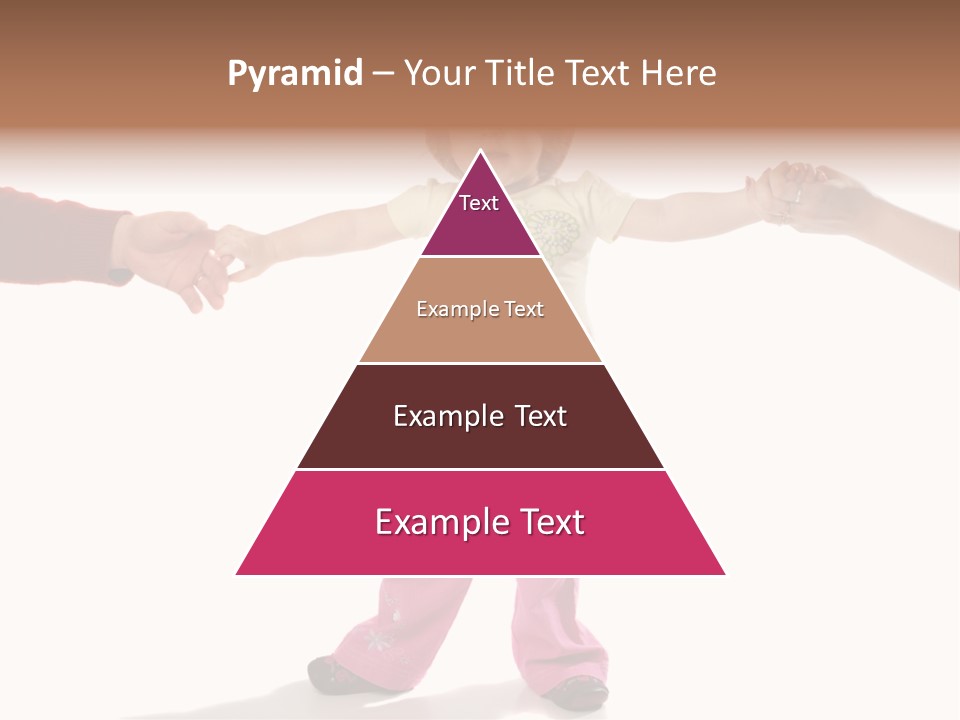 Pyramid – Your Title Text Here

Text

Example Text

Example Text

Example Text